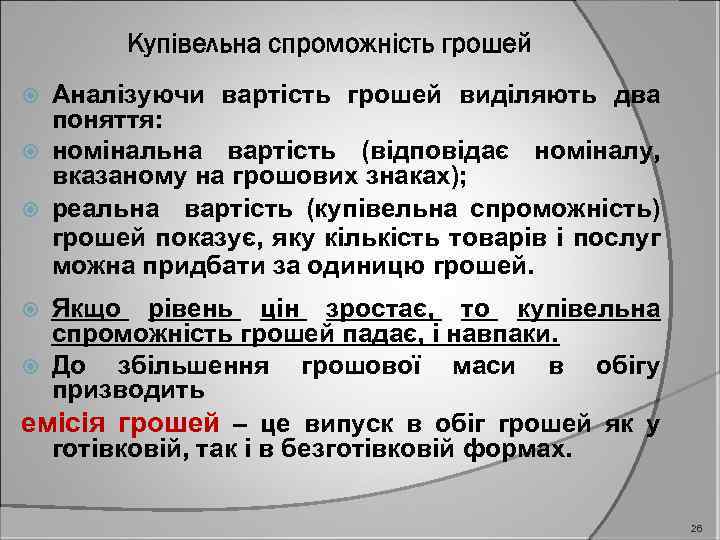 Купівельна спроможність грошей

Аналізуючи вартість грошей виділяють два поняття:

номінальна вартість (відповідає номіналу, вказаному на грошових знаках);

реальна вартість (купівельна спроможність) грошей показує, яку кількість товарів і послуг можна придбати за одиницю грошей.

Якщо рівень цін зростає, то купівельна спроможність грошей падає, і навпаки.

До збільшення грошової маси в обігу призводить

емісія грошей – це випуск в обіг грошей як у готівковій, так і в безготівковій формах.

26